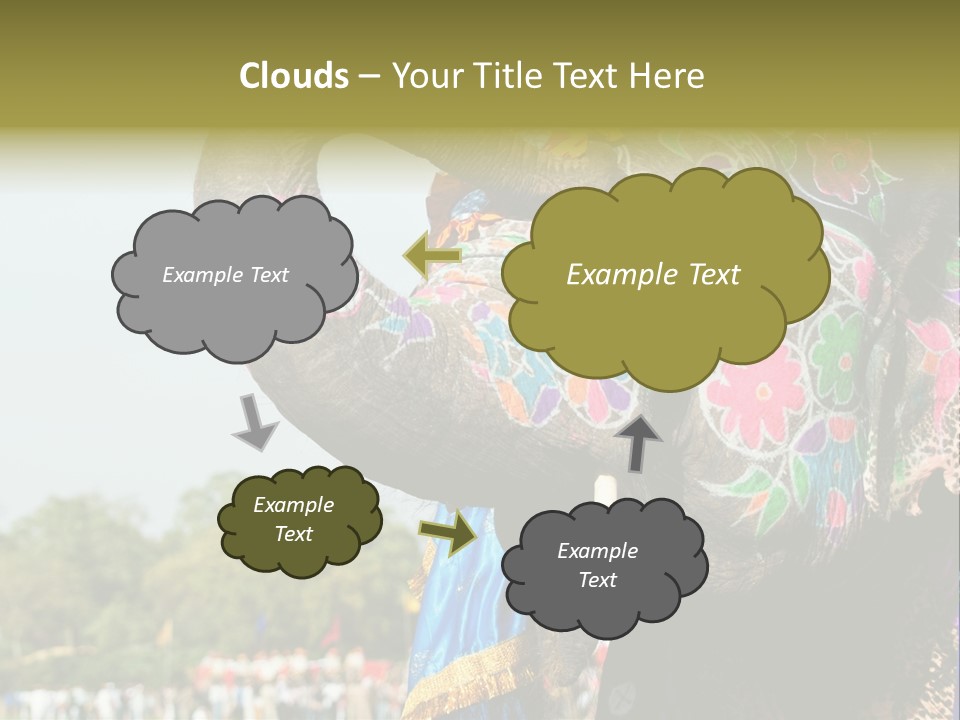 Clouds – Your Title Text Here

Example Text

Example Text

Example Text

Example Text